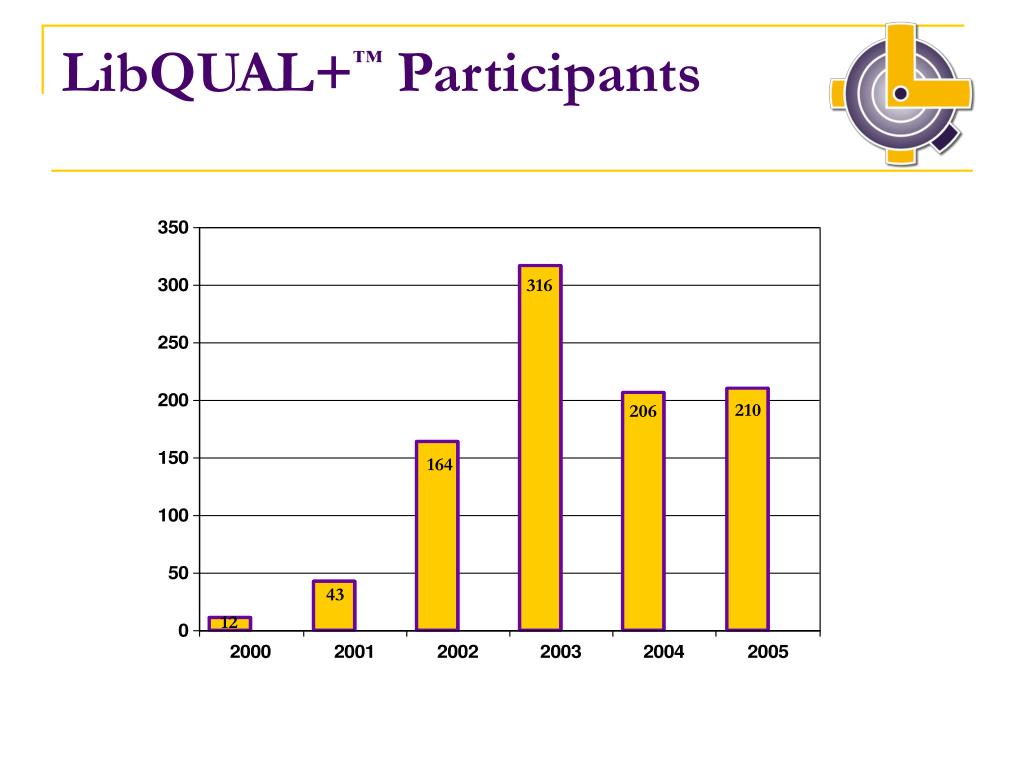 LibQUAL+™ Participants

350
300
250
200
150
100
50
0

12
43
164
316
206
210

2000
2001
2002
2003
2004
2005